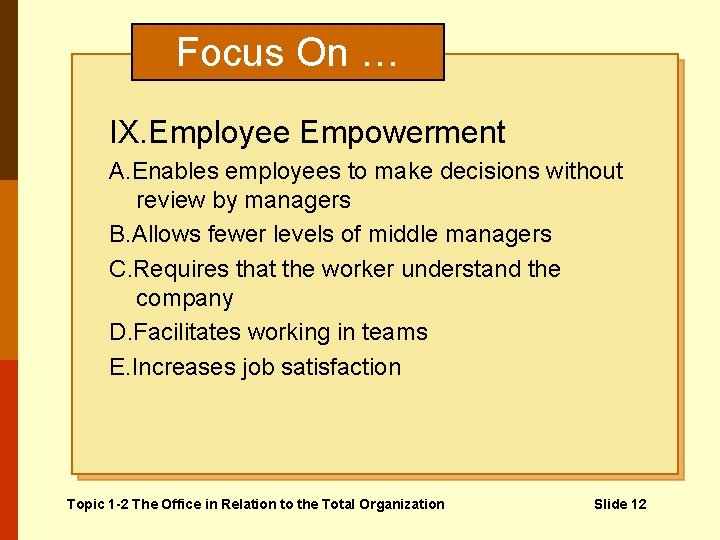 Focus On …

IX.Employee Empowerment

A.Enables employees to make decisions without review by managers

B.Allows fewer levels of middle managers

C.Requires that the worker understand the company

D.Facilitates working in teams

E.Increases job satisfaction

Topic 1-2 The Office in Relation to the Total Organization

Slide 12